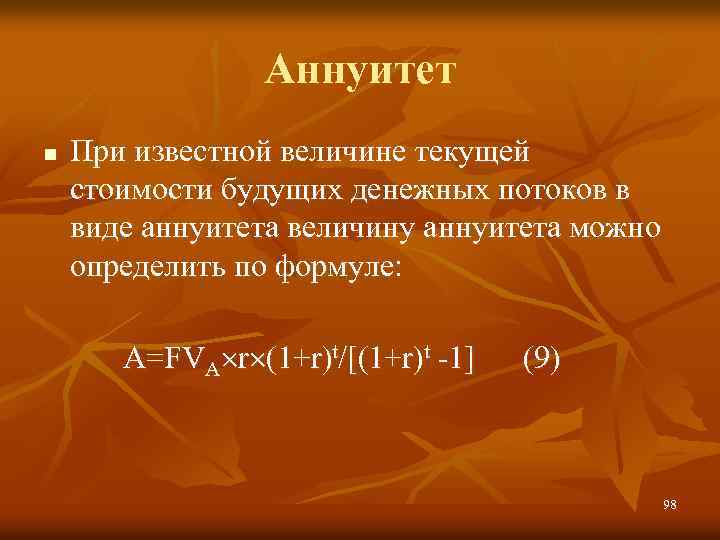 Аннуитет

■ При известной величине текущей стоимости будущих денежных потоков в виде аннуитета величину аннуитета можно определить по формуле:

$A=FV_A \times r \times (1+r)^t/[(1+r)^t -1]$ (9)

98